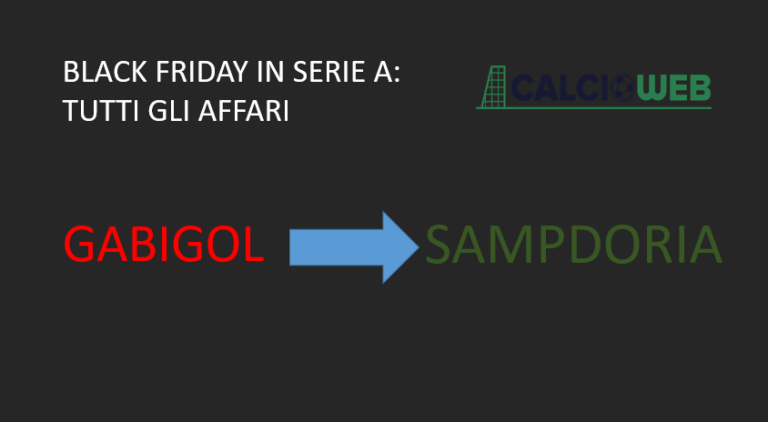 BLACK FRIDAY IN SERIE A:
TUTTI GLI AFFARI

CALCIOWEB

GABIGOL

SAMPDORIA